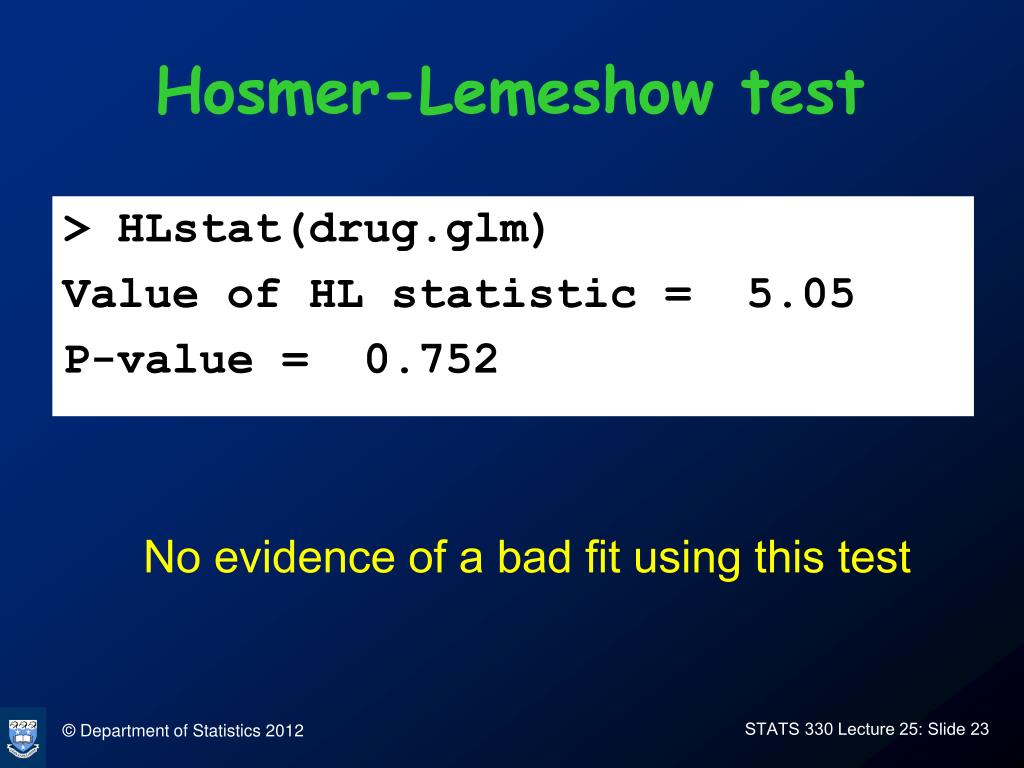 Hosmer-Lemeshow test

> HLstat(drug.glm)
Value of HL statistic =  5.05
P-value =  0.752

No evidence of a bad fit using this test

© Department of Statistics 2012

STATS 330 Lecture 25: Slide 23